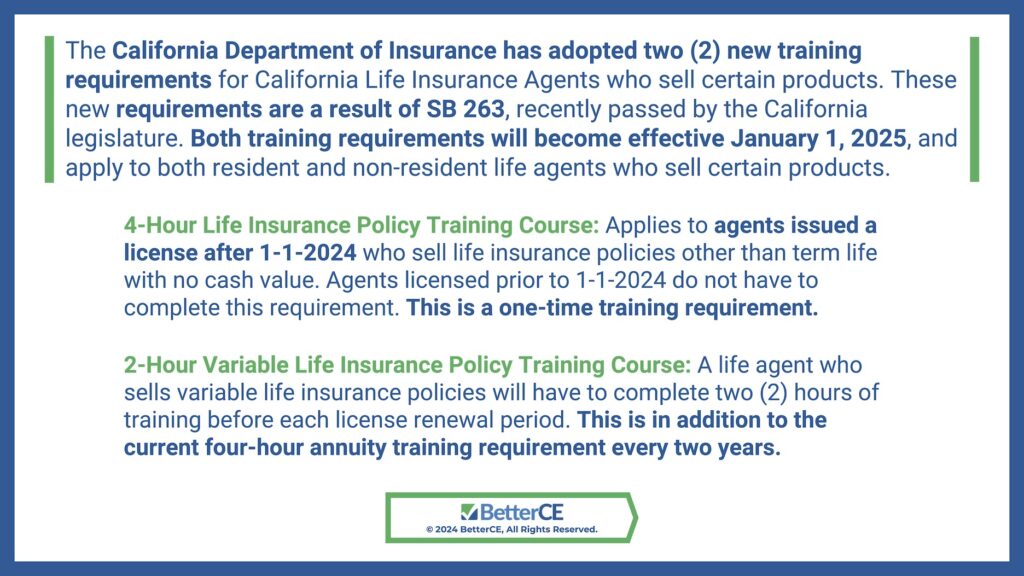 The California Department of Insurance has adopted two (2) new training requirements for California Life Insurance Agents who sell certain products. These new requirements are a result of SB 263, recently passed by the California legislature. Both training requirements will become effective January 1, 2025, and apply to both resident and non-resident life agents who sell certain products.

4-Hour Life Insurance Policy Training Course: Applies to agents issued a license after 1-1-2024 who sell life insurance policies other than term life with no cash value. Agents licensed prior to 1-1-2024 do not have to complete this requirement. This is a one-time training requirement.

2-Hour Variable Life Insurance Policy Training Course: A life agent who sells variable life insurance policies will have to complete two (2) hours of training before each license renewal period. This is in addition to the current four-hour annuity training requirement every two years.

BetterCE
© 2024 BetterCE, All Rights Reserved.